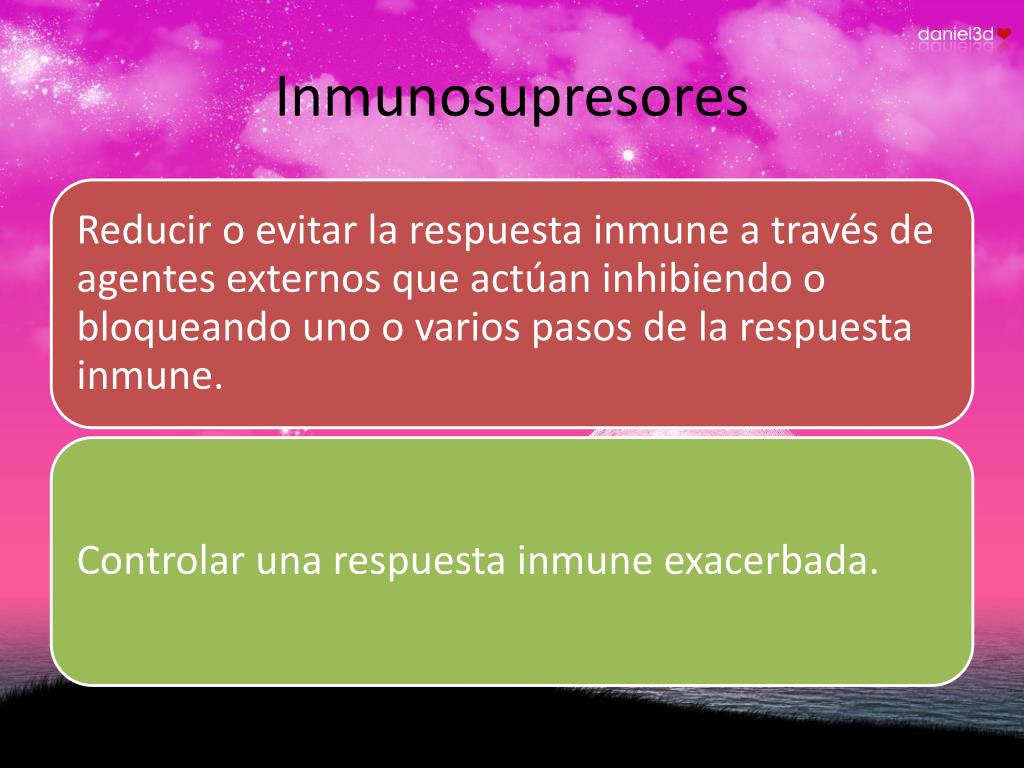 daniel3d

Inmunosupresores

Reducir o evitar la respuesta inmune a través de agentes externos que actúan inhibiendo o bloqueando uno o varios pasos de la respuesta inmune.

Controlar una respuesta inmune exacerbada.